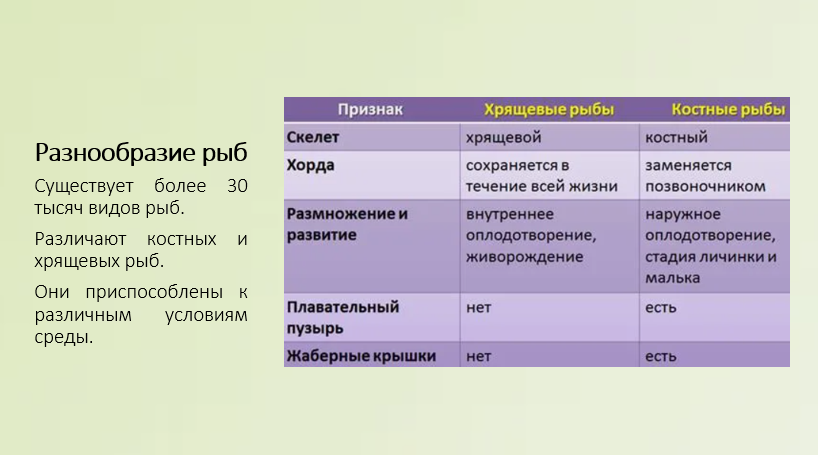 Разнообразие рыб

Существует более 30 тысяч видов рыб.

Различают костных и хрящевых рыб.

Они приспособлены к различным условиям среды.

| Признак | Хрящевые рыбы | Костные рыбы |
|---|---|---|
| Скелет | хрящевой | костный |
| Хорда | сохраняется в течение всей жизни | заменяется позвоночником |
| Размножение и развитие | внутреннее оплодотворение, живорождение | наружное оплодотворение, стадия личинки и малька |
| Плавательный пузырь | нет | есть |
| Жаберные крышки | нет | есть |